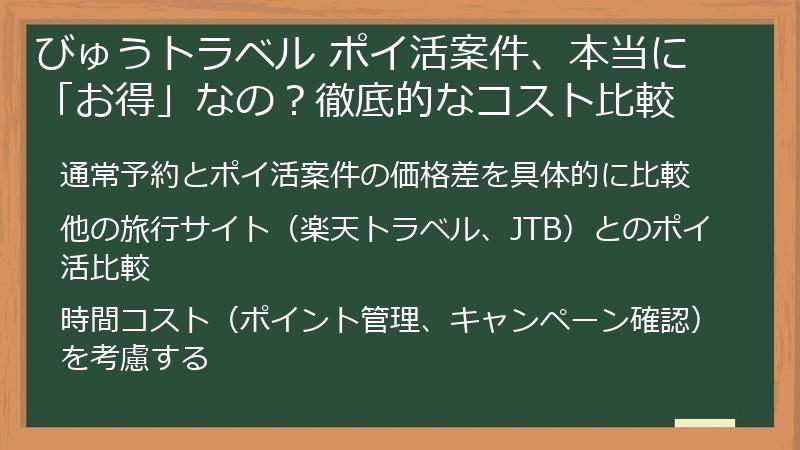 びゅうトラベル ポイ活案件、本当に「お得」なの？徹底的なコスト比較

通常予約とポイ活案件の価格差を具体的に比較

他の旅行サイト（楽天トラベル、JTB）とのポイ活比較

時間コスト（ポイント管理、キャンペーン確認）を考慮する